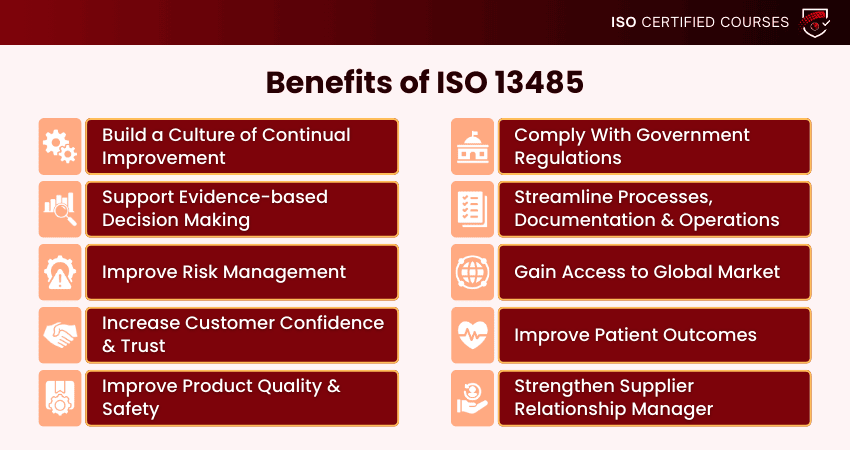 ISO CERTIFIED COURSES

Benefits of ISO 13485

Build a Culture of Continual Improvement

Support Evidence-based Decision Making

Improve Risk Management

Increase Customer Confidence & Trust

Improve Product Quality & Safety

Comply With Government Regulations

Streamline Processes, Documentation & Operations

Gain Access to Global Market

Improve Patient Outcomes

Strengthen Supplier Relationship Manager